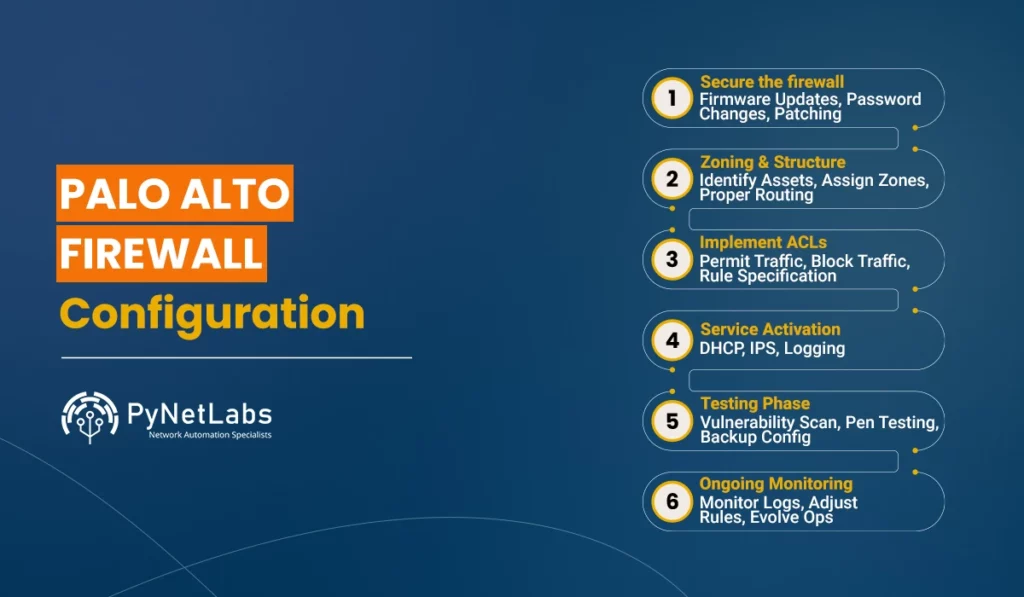 PALO ALTO FIREWALL Configuration

PyNetLabs
Network Automation Specialists

1 Secure the firewall
Firmware Updates, Password Changes, Patching

2 Zoning & Structure
Identify Assets, Assign Zones, Proper Routing

3 Implement ACLs
Permit Traffic, Block Traffic, Rule Specification

4 Service Activation
DHCP, IPS, Logging

5 Testing Phase
Vulnerability Scan, Pen Testing, Backup Config

6 Ongoing Monitoring
Monitor Logs, Adjust Rules, Evolve Ops